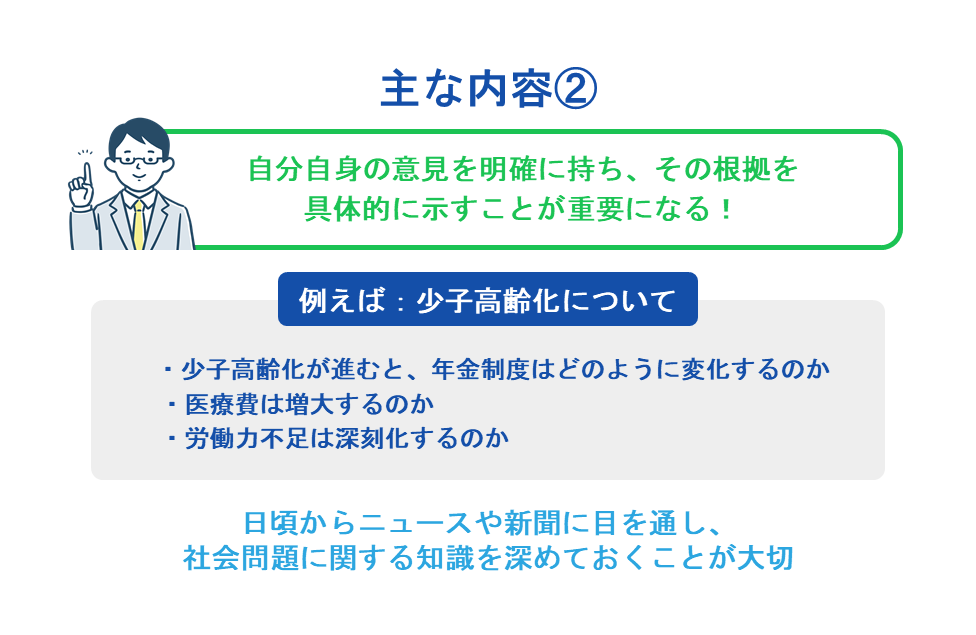 主な内容②

自分自身の意見を明確に持ち、その根拠を具体的に示すことが重要になる！

例えば：少子高齢化について

・少子高齢化が進むと、年金制度はどのように変化するのか
・医療費は増大するのか
・労働力不足は深刻化するのか

日頃からニュースや新聞に目を通し、社会問題に関する知識を深めておくことが大切